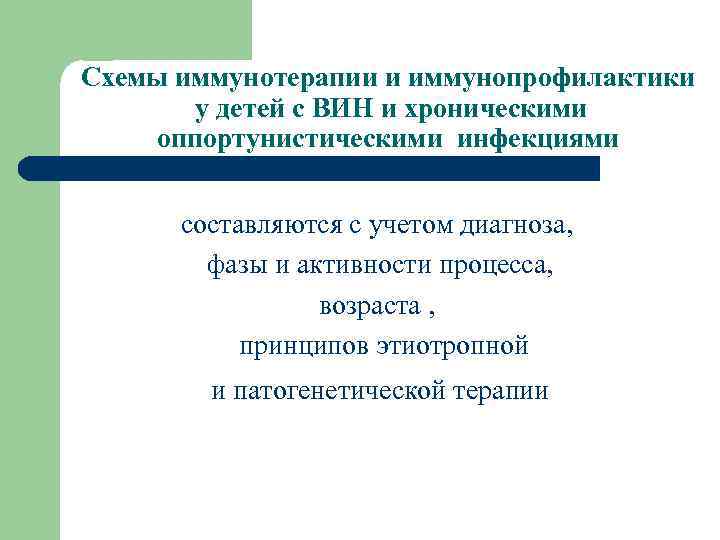 Схемы иммунотерапии и иммунопрофилактики у детей с ВИН и хроническими оппортунистическими инфекциями

составляются с учетом диагноза,
фазы и активности процесса,
возраста ,
принципов этиотропной
и патогенетической терапии